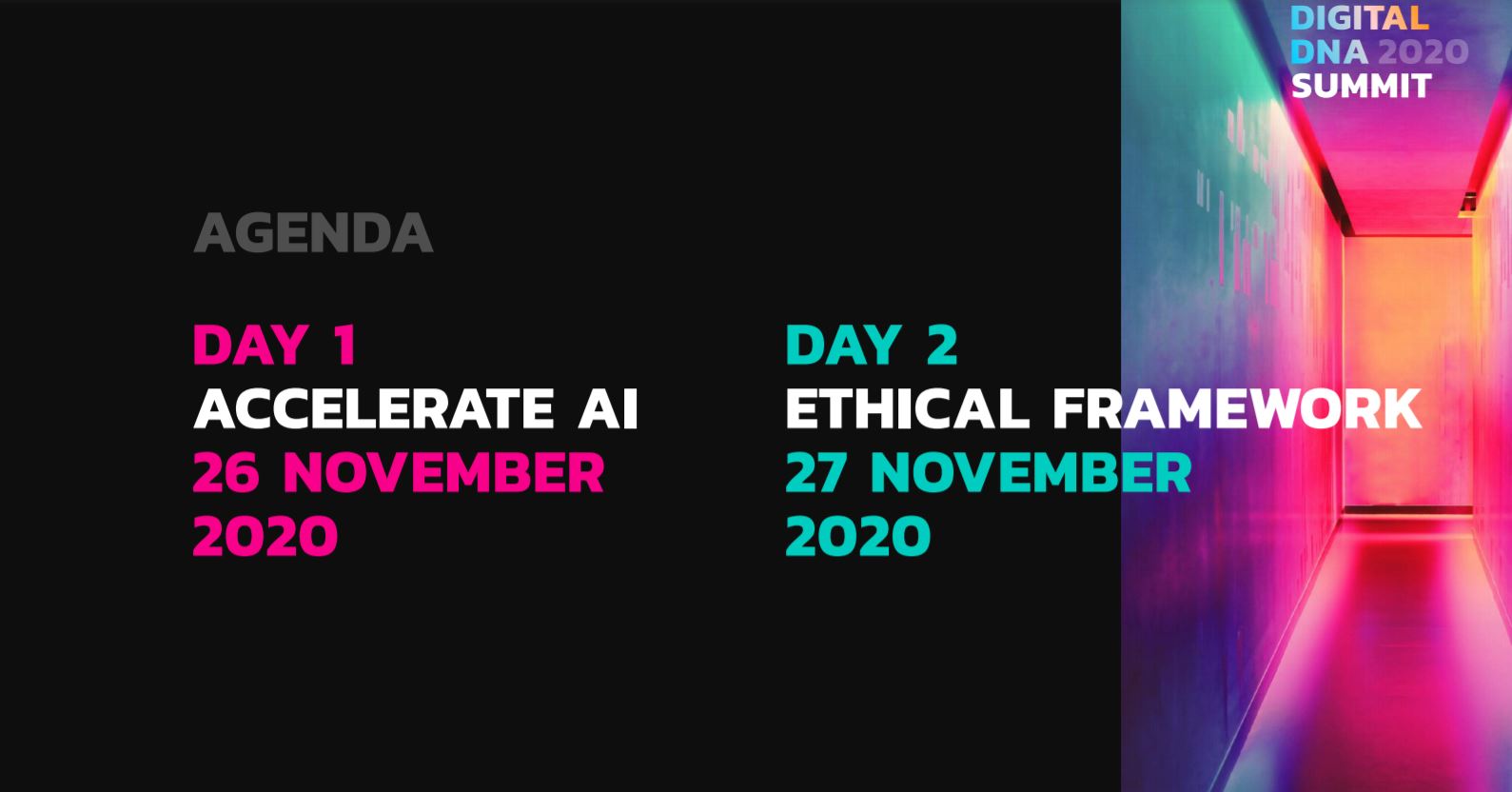 DIGITAL
DNA 2020
SUMMIT

AGENDA

DAY 1
ACCELERATE AI
26 NOVEMBER
2020

DAY 2
ETHICAL FRAMEWORK
27 NOVEMBER
2020